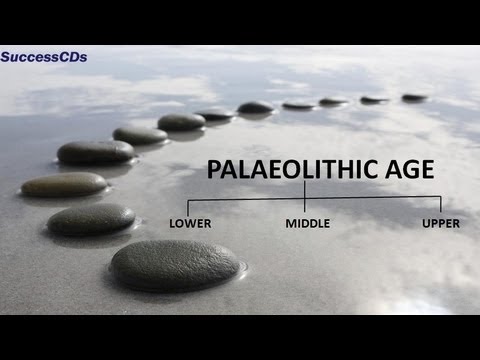 SuccessCDs

PALAEOLITHIC AGE

LOWER

MIDDLE

UPPER